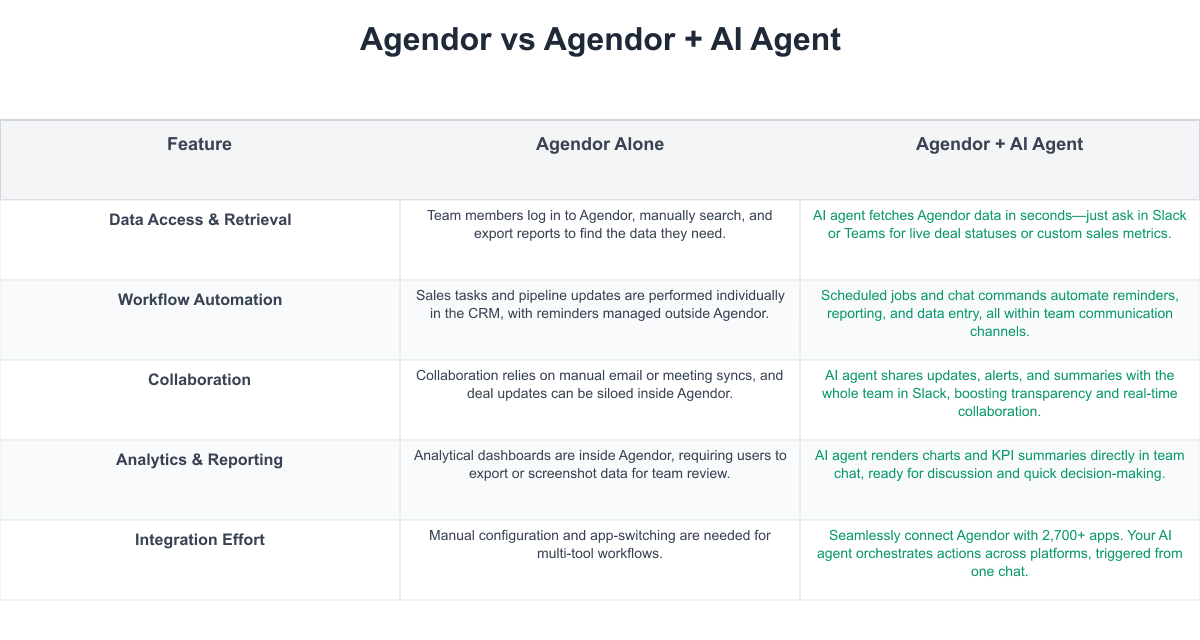 Agendor vs Agendor + AI Agent

| Feature | Agendor Alone | Agendor + AI Agent |
|---|---|---|
| Data Access & Retrieval | Team members log in to Agendor, manually search, and export reports to find the data they need. | AI agent fetches Agendor data in seconds—just ask in Slack or Teams for live deal statuses or custom sales metrics. |
| Workflow Automation | Sales tasks and pipeline updates are performed individually in the CRM, with reminders managed outside Agendor. | Scheduled jobs and chat commands automate reminders, reporting, and data entry, all within team communication channels. |
| Collaboration | Collaboration relies on manual email or meeting syncs, and deal updates can be siloed inside Agendor. | AI agent shares updates, alerts, and summaries with the whole team in Slack, boosting transparency and real-time collaboration. |
| Analytics & Reporting | Analytical dashboards are inside Agendor, requiring users to export or screenshot data for team review. | AI agent renders charts and KPI summaries directly in team chat, ready for discussion and quick decision-making. |
| Integration Effort | Manual configuration and app-switching are needed for multi-tool workflows. | Seamlessly connect Agendor with 2,700+ apps. Your AI agent orchestrates actions across platforms, triggered from one chat. |